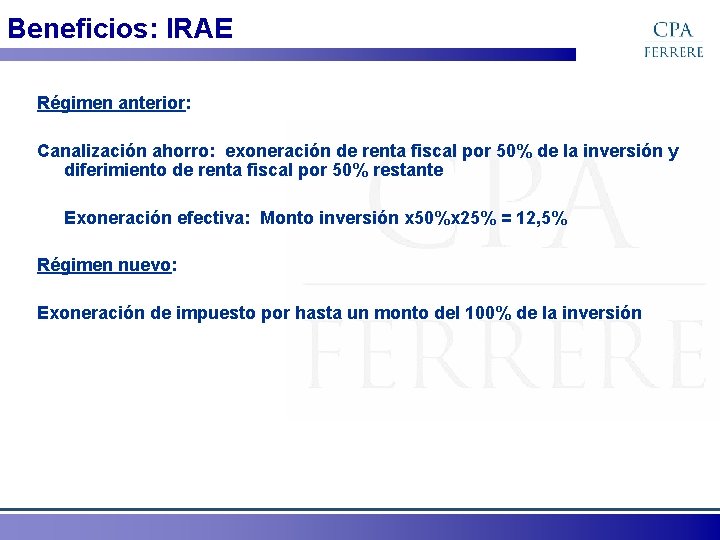 Beneficios: IRAE

CPA
FERRERE

Régimen anterior:

Canalización ahorro: exoneración de renta fiscal por 50% de la inversión y diferimiento de renta fiscal por 50% restante

Exoneración efectiva: Monto inversión x50%x25% = 12,5%

Régimen nuevo:

Exoneración de impuesto por hasta un monto del 100% de la inversión

CPA
FERRERE